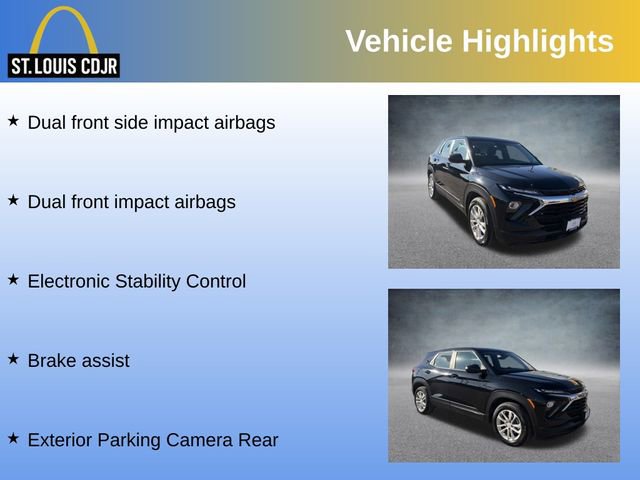 ST. LOUIS CDJR

Vehicle Highlights

★ Dual front side impact airbags

★ Dual front impact airbags

★ Electronic Stability Control

★ Brake assist

★ Exterior Parking Camera Rear